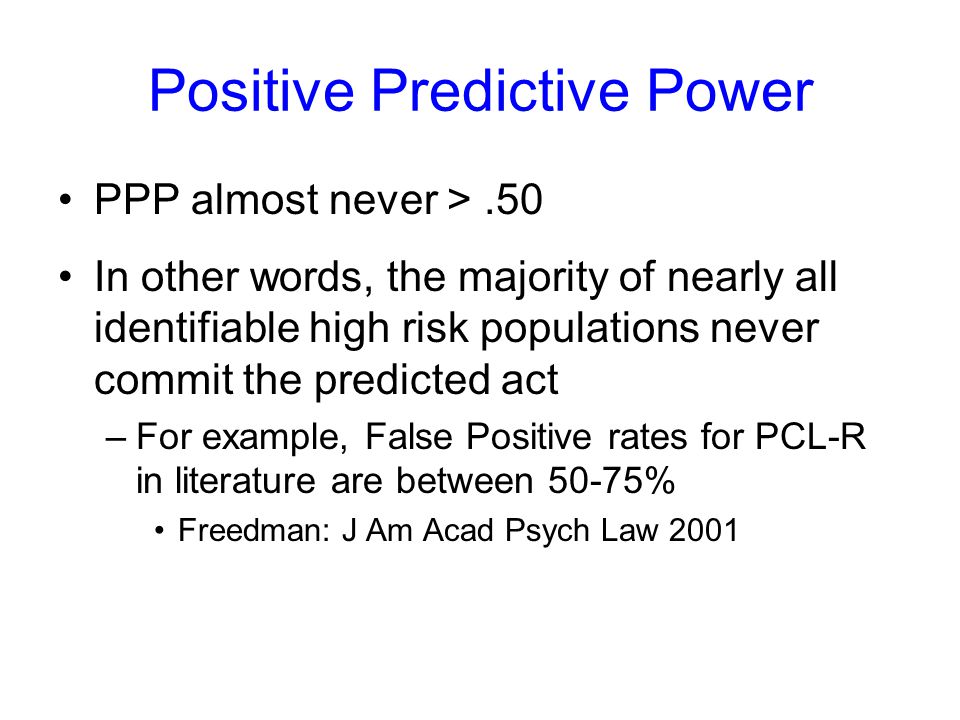 Positive Predictive Power

• PPP almost never > .50

• In other words, the majority of nearly all identifiable high risk populations never commit the predicted act

– For example, False Positive rates for PCL-R in literature are between 50-75%

• Freedman: J Am Acad Psych Law 2001